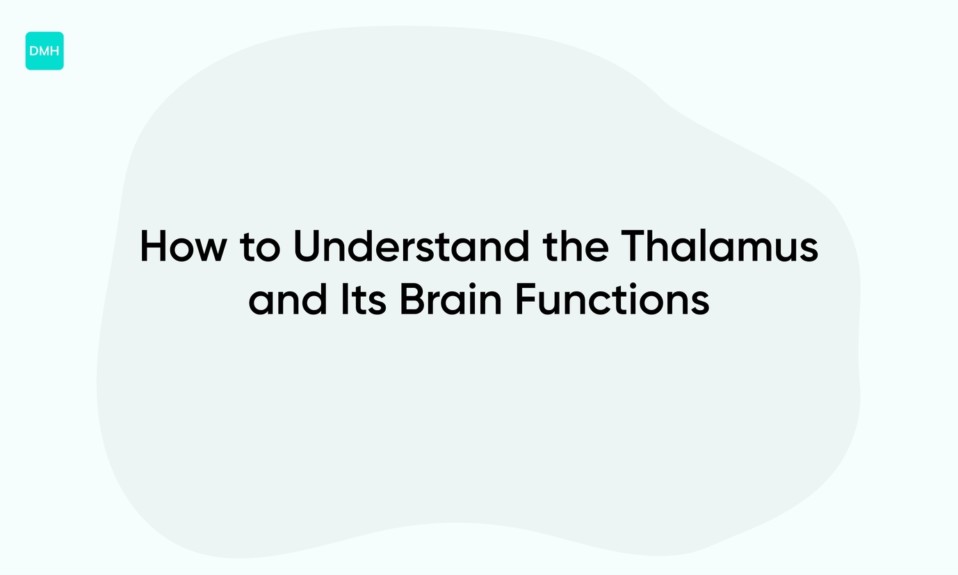 DMH

How to Understand the Thalamus and Its Brain Functions